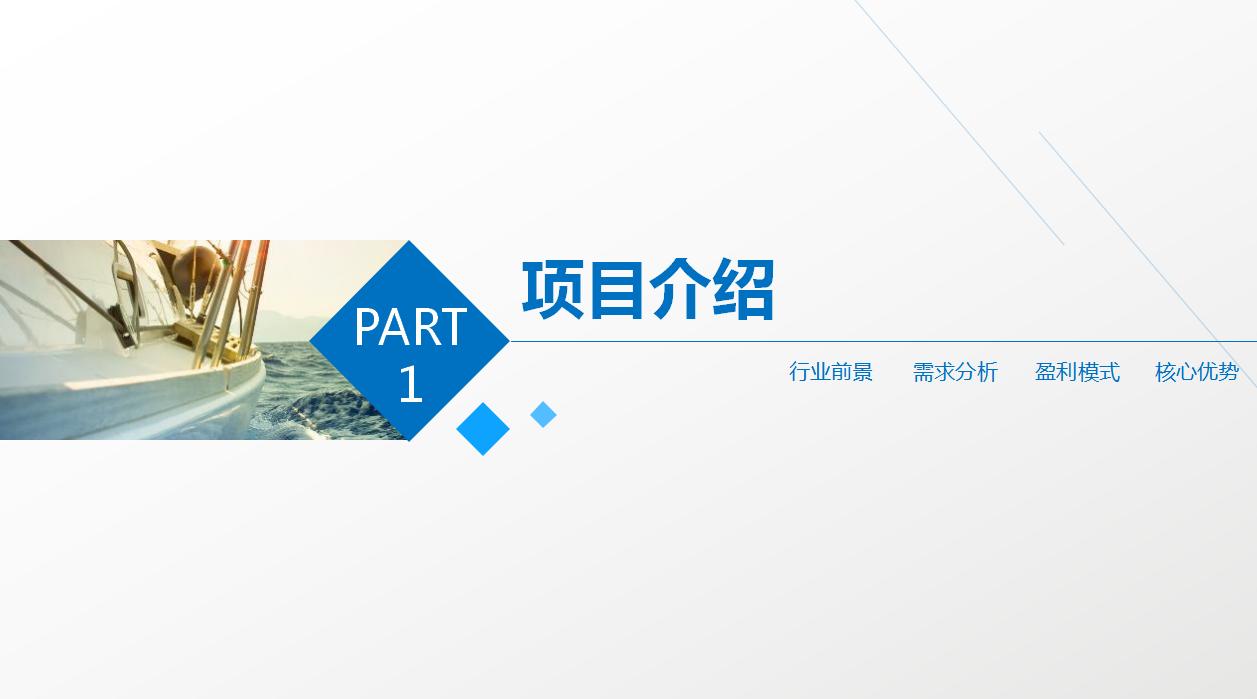 PART
1

项目介绍

行业前景 需求分析 盈利模式 核心优势